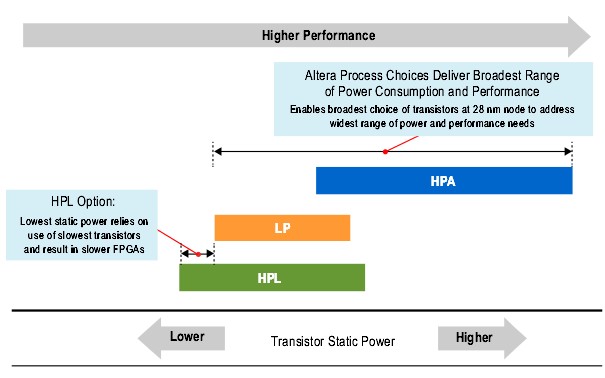 Higher Performance

Altera Process Choices Deliver Broadest Range of Power Consumption and Performance

Enables broadest choice of transistors at 28 nm node to address widest range of power and performance needs

HPA

HPL Option:

Lowest static power relies on use of slowest transistors and result in slower FPGAs

LP

HPL

Lower

Transistor Static Power

Higher